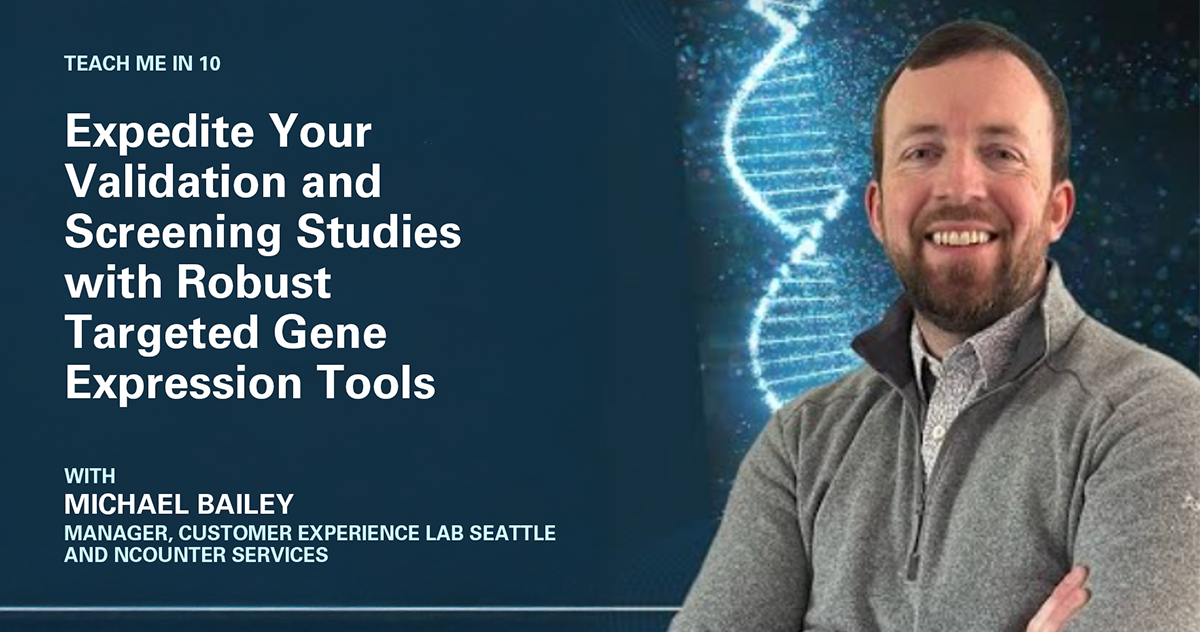 TEACH ME IN 10

Expedite Your Validation and Screening Studies with Robust Targeted Gene Expression Tools

WITH
MICHAEL BAILEY
MANAGER, CUSTOMER EXPERIENCE LAB SEATTLE AND NCOUNTER SERVICES